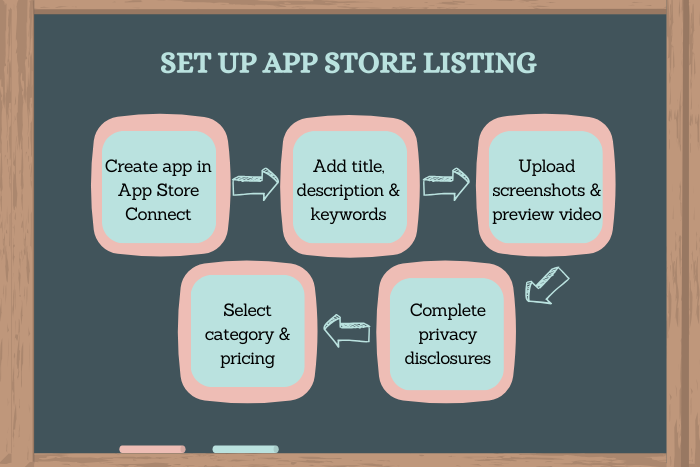 SET UP APP STORE LISTING

Create app in App Store Connect

Add title, description & keywords

Upload screenshots & preview video

Complete privacy disclosures

Select category & pricing